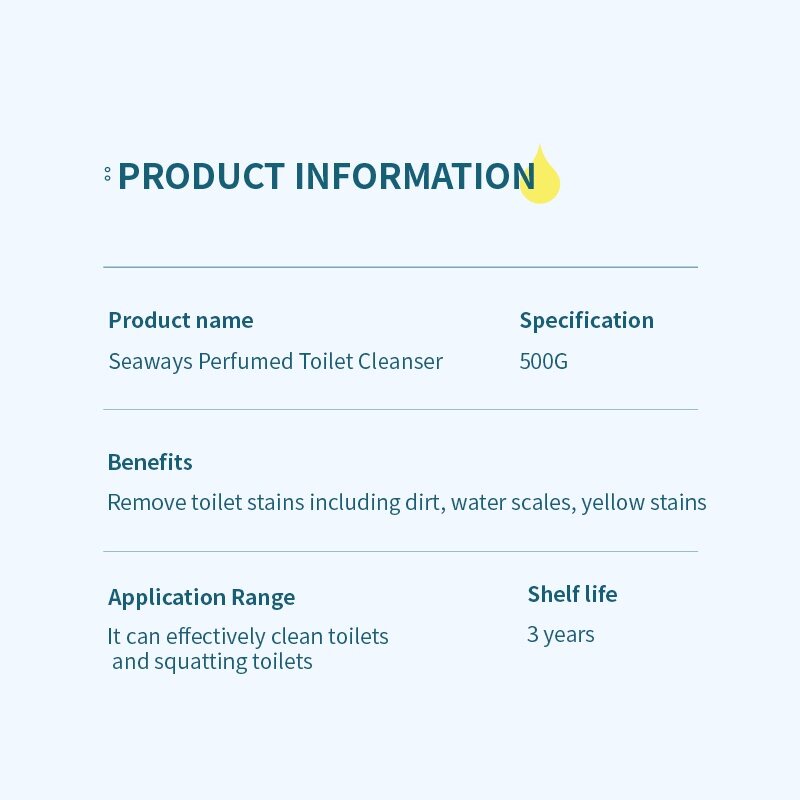 PRODUCT INFORMATION

Product name
Seaways Perfumed Toilet Cleanser

Specification
500G

Benefits
Remove toilet stains including dirt, water scales, yellow stains

Application Range
It can effectively clean toilets and squatting toilets

Shelf life
3 years